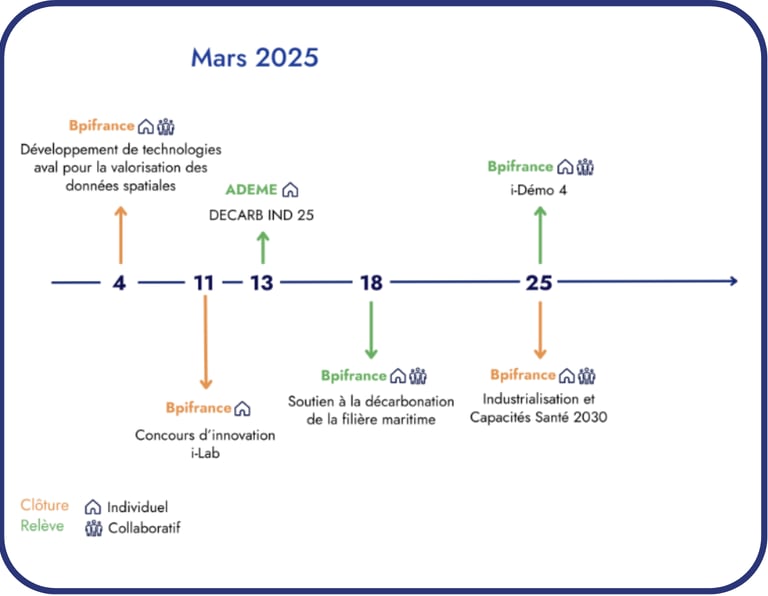 Mars 2025

Bpifrance
Développement de technologies aval pour la valorisation des données spatiales

ADEME
DECARB IND 25

Bpifrance
i-Démo 4

4 11 13 18 25

Bpifrance
Concours d'innovation i-Lab

Bpifrance
Soutien à la décarbonation de la filière maritime

Bpifrance
Industrialisation et Capacités Santé 2030

Clôture
Relève
Individuel
Collaboratif